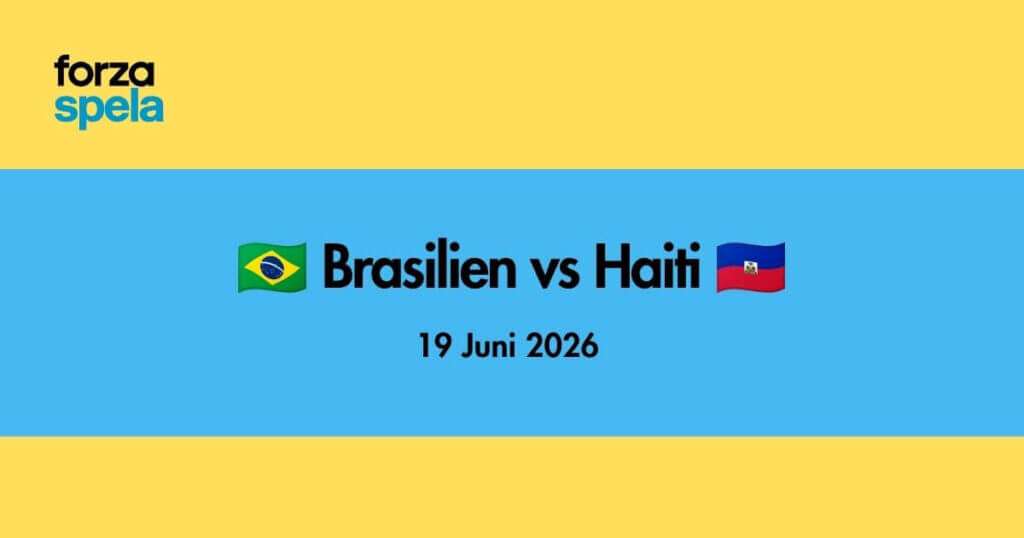 forza
spela

Brasilien vs Haiti

19 Juni 2026